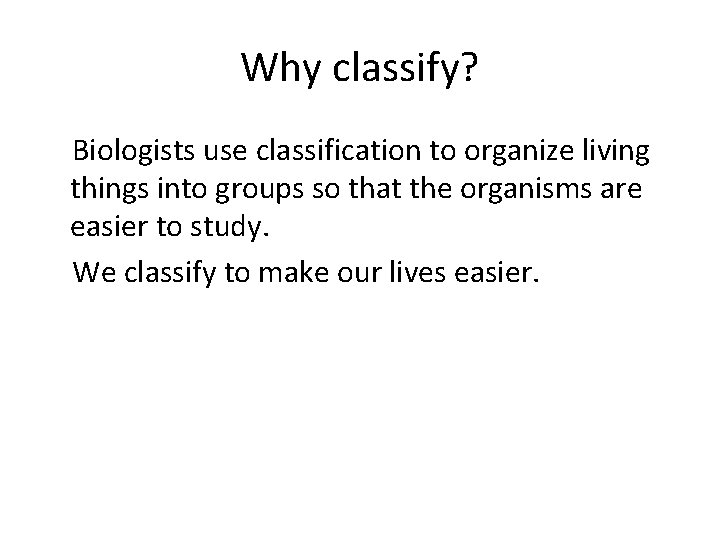 Why classify?

Biologists use classification to organize living things into groups so that the organisms are easier to study.

We classify to make our lives easier.